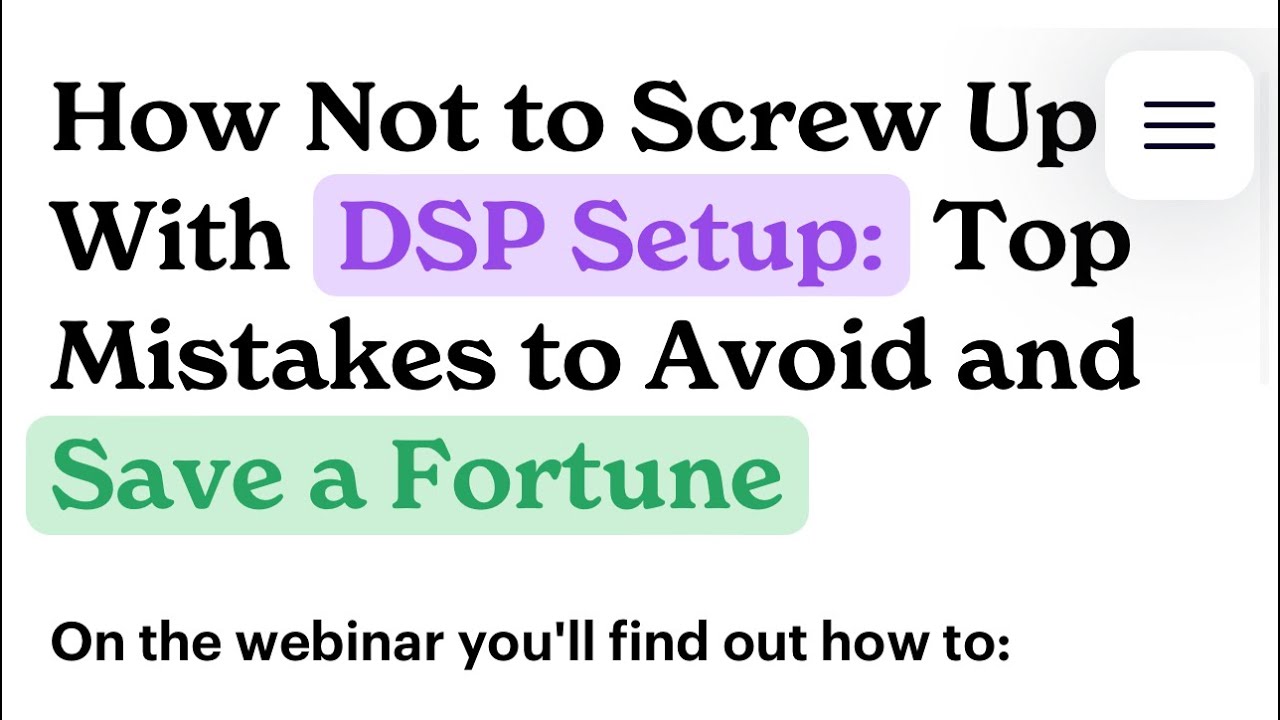 How Not to Screw Up With DSP Setup: Top Mistakes to Avoid and Save a Fortune

On the webinar you'll find out how to: